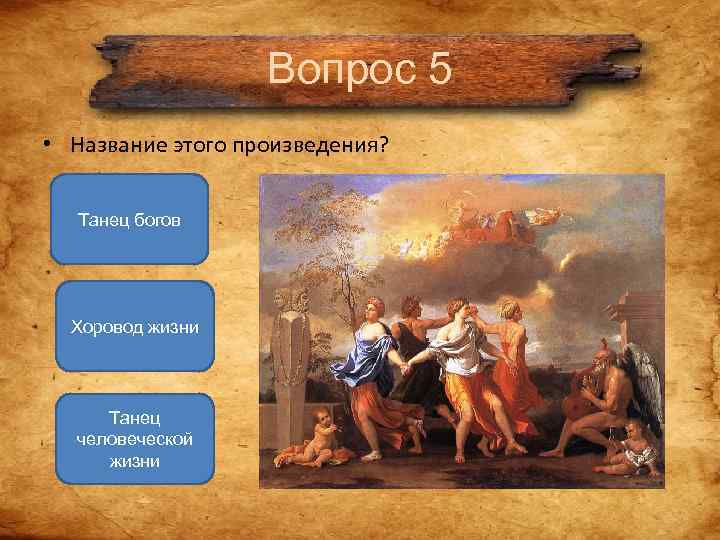 Вопрос 5

• Название этого произведения?

Танец богов

Хоровод жизни

Танец человеческой жизни